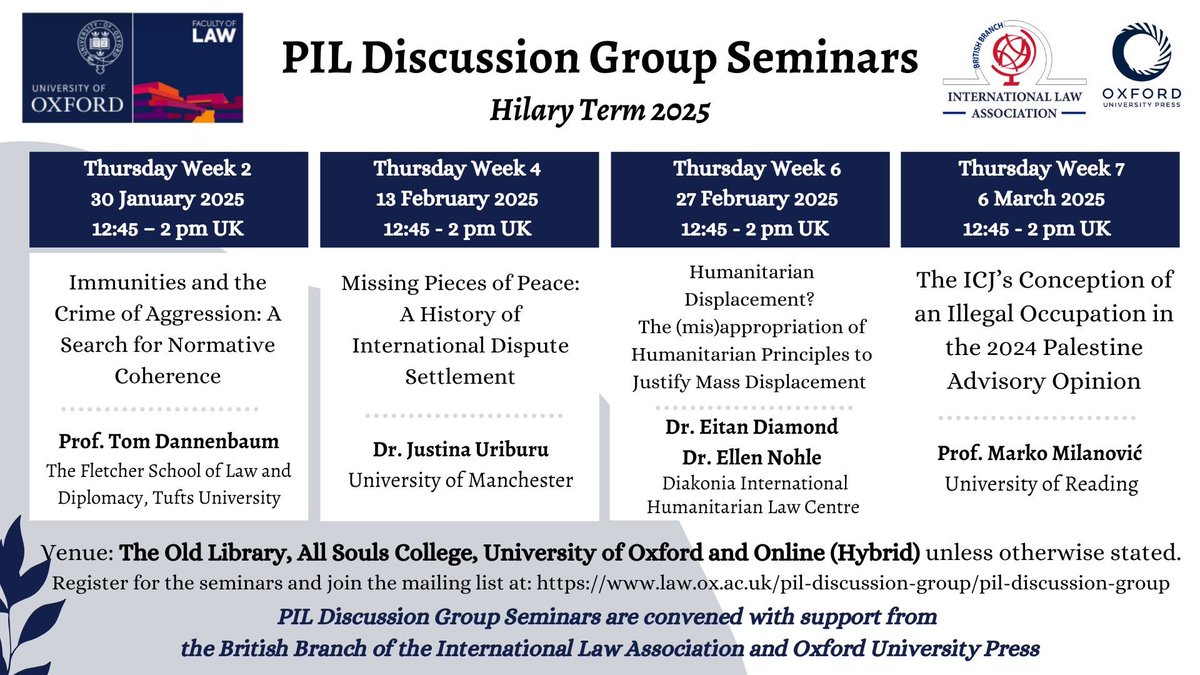 UNIVERSITY OF OXFORD

FACULTY OF LAW

PIL Discussion Group Seminars

Hilary Term 2025

BRITISH BRANCH

INTERNATIONAL LAW ASSOCIATION

OXFORD UNIVERSITY PRESS

Thursday Week 2
30 January 2025
12:45 – 2 pm UK

Immunities and the Crime of Aggression: A Search for Normative Coherence

Prof. Tom Dannenbaum
The Fletcher School of Law and Diplomacy, Tufts University

Thursday Week 4
13 February 2025
12:45 - 2 pm UK

Missing Pieces of Peace: A History of International Dispute Settlement

Dr. Justina Uriburu
University of Manchester

Thursday Week 6
27 February 2025
12:45 - 2 pm UK

Humanitarian Displacement?
The (mis)appropriation of Humanitarian Principles to Justify Mass Displacement

Dr. Eitan Diamond
Dr. Ellen Nohle
Diakonia International Humanitarian Law Centre

Thursday Week 7
6 March 2025
12:45 - 2 pm UK

The ICJ's Conception of an Illegal Occupation in the 2024 Palestine Advisory Opinion

Prof. Marko Milanović
University of Reading

Venue: The Old Library, All Souls College, University of Oxford and Online (Hybrid) unless otherwise stated.
Register for the seminars and join the mailing list at: https://www.law.ox.ac.uk/pil-discussion-group/pil-discussion-group

PIL Discussion Group Seminars are convened with support from the British Branch of the International Law Association and Oxford University Press